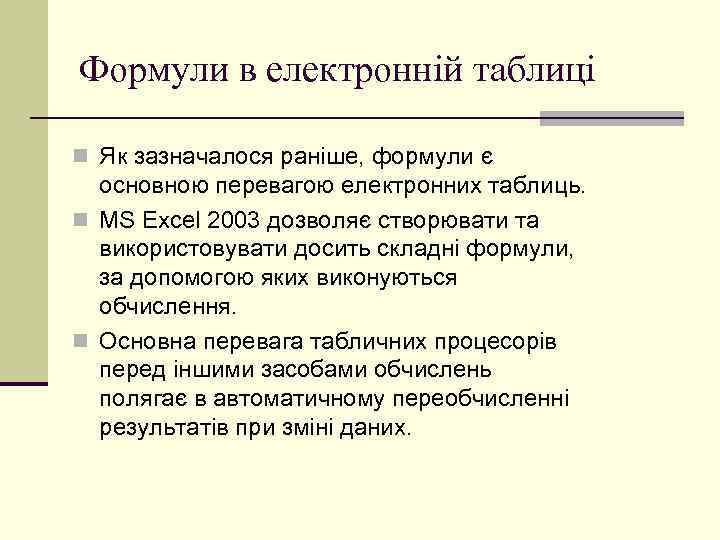 Формули в електронній таблиці

Як зазначалося раніше, формули є основною перевагою електронних таблиць.

MS Excel 2003 дозволяє створювати та використовувати досить складні формули, за допомогою яких виконуються обчислення.

Основна перевага табличних процесорів перед іншими засобами обчислень полягає в автоматичному переобчисленні результатів при зміні даних.